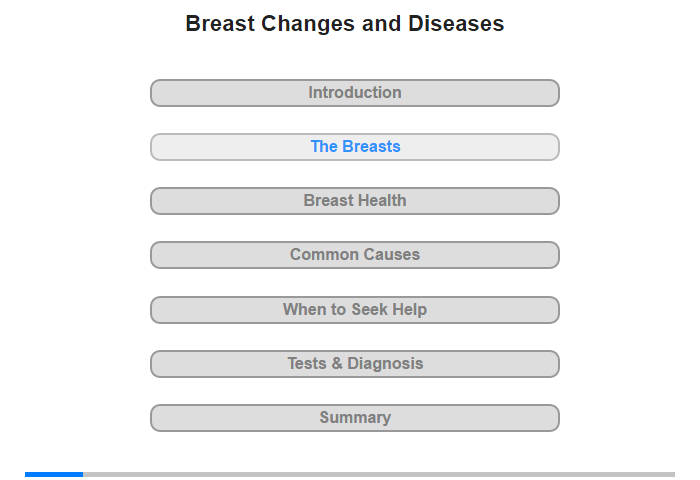 Breast Changes and Diseases

Introduction

The Breasts

Breast Health

Common Causes

When to Seek Help

Tests & Diagnosis

Summary